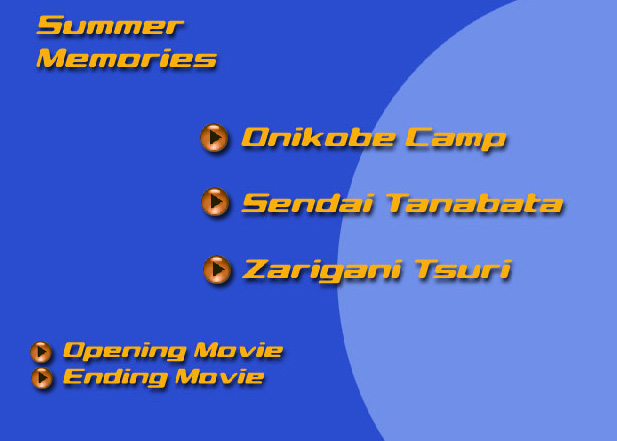 Summer Memories

Onikobe Camp

Sendai Tanabata

Zarigani Tsuri

Opening Movie
Ending Movie